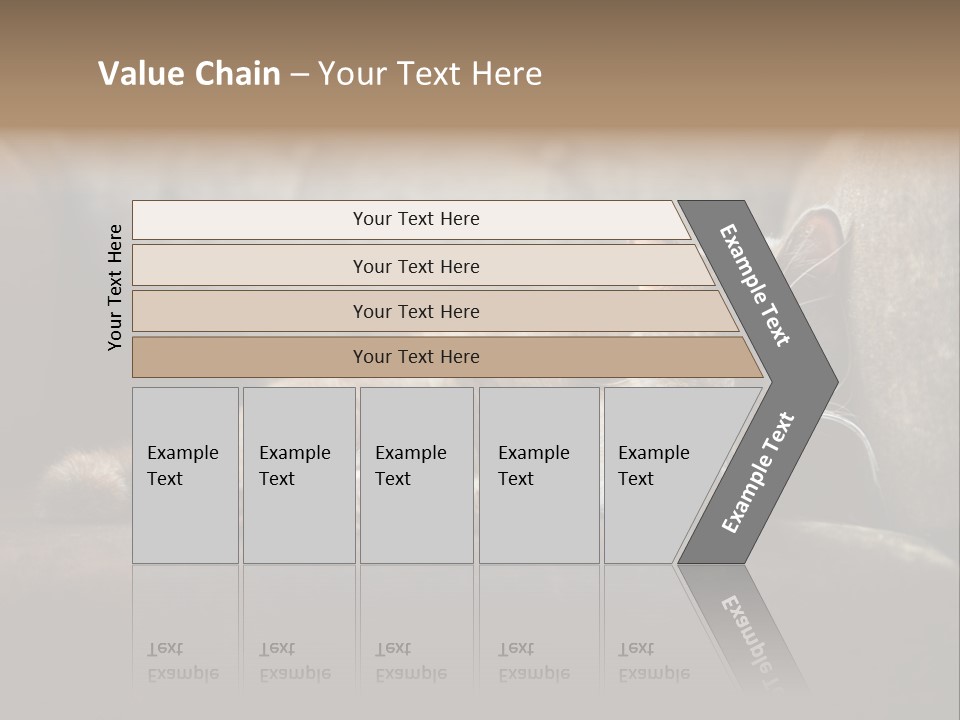 Value Chain – Your Text Here

Your Text Here

Your Text Here

Your Text Here

Your Text Here

Your Text Here

Example Text

Example Text

Example Text

Example Text

Example Text

Example Text

Example Text